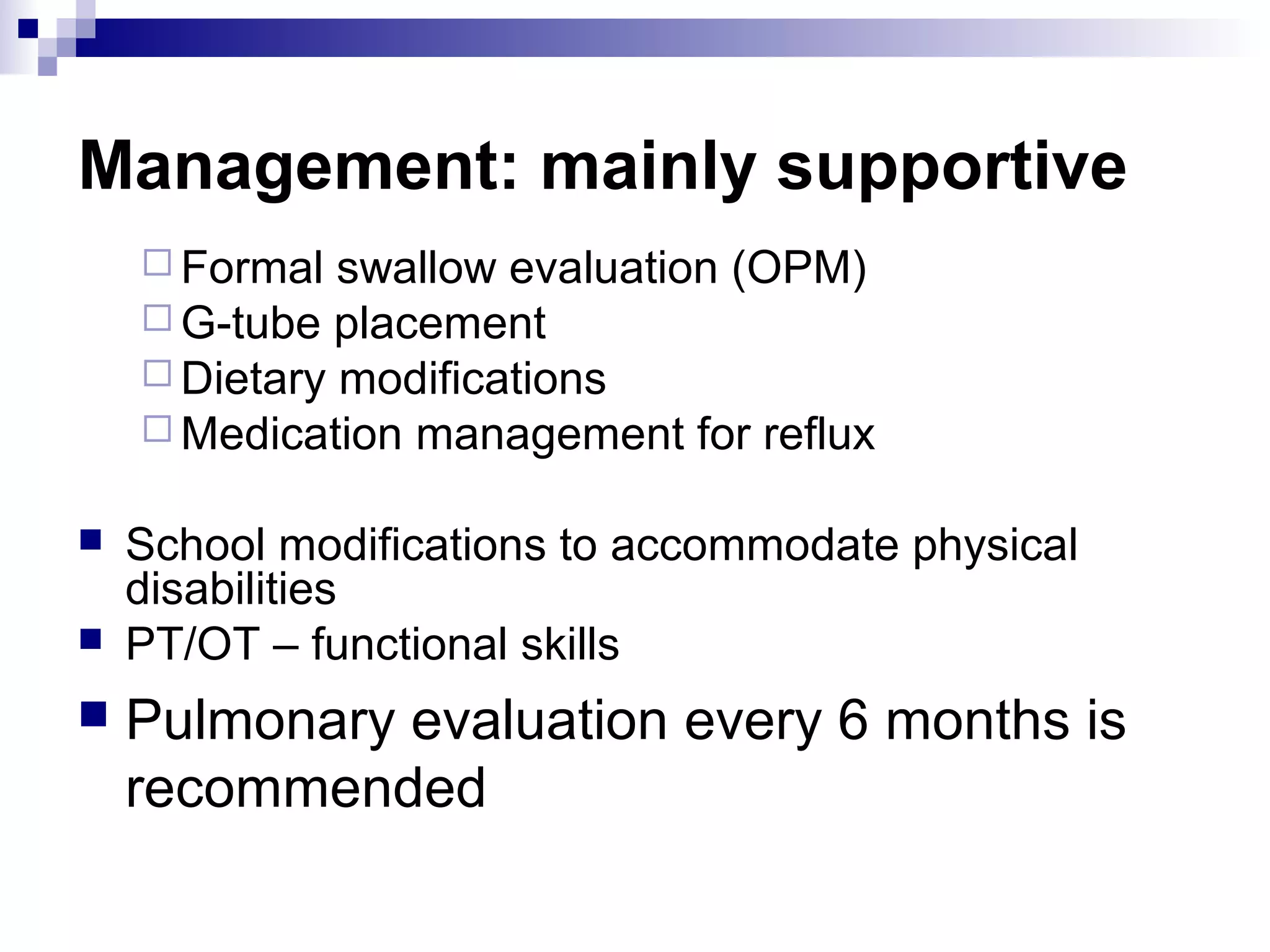 Management: mainly supportive

Formal swallow evaluation (OPM)
G-tube placement
Dietary modifications
Medication management for reflux

School modifications to accommodate physical disabilities
PT/OT – functional skills
Pulmonary evaluation every 6 months is recommended